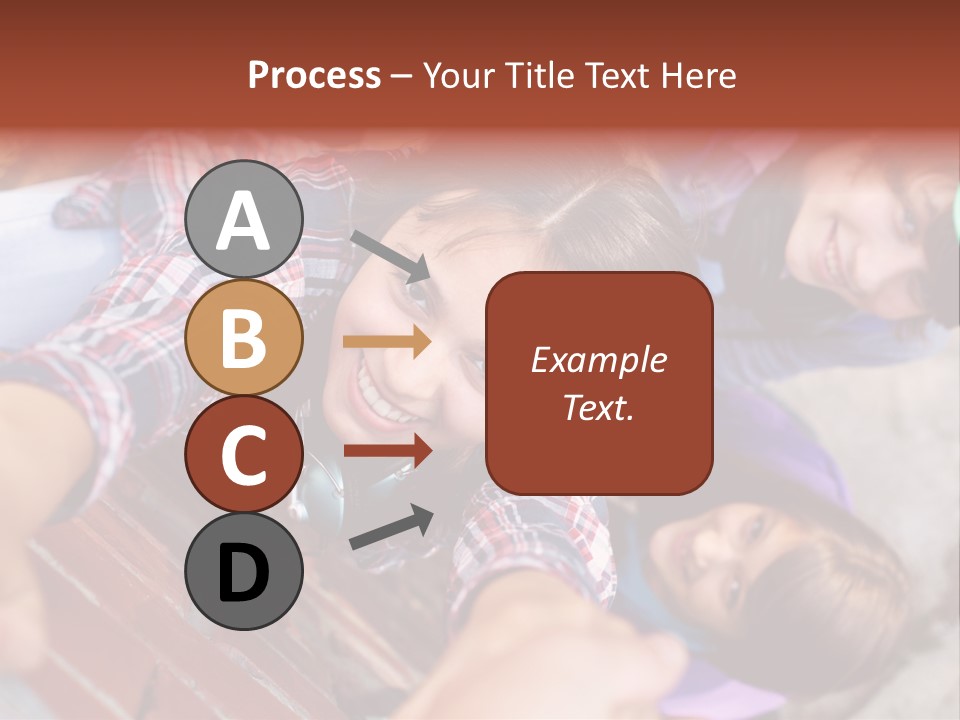 Process – Your Title Text Here

A

B

C

D

Example Text.